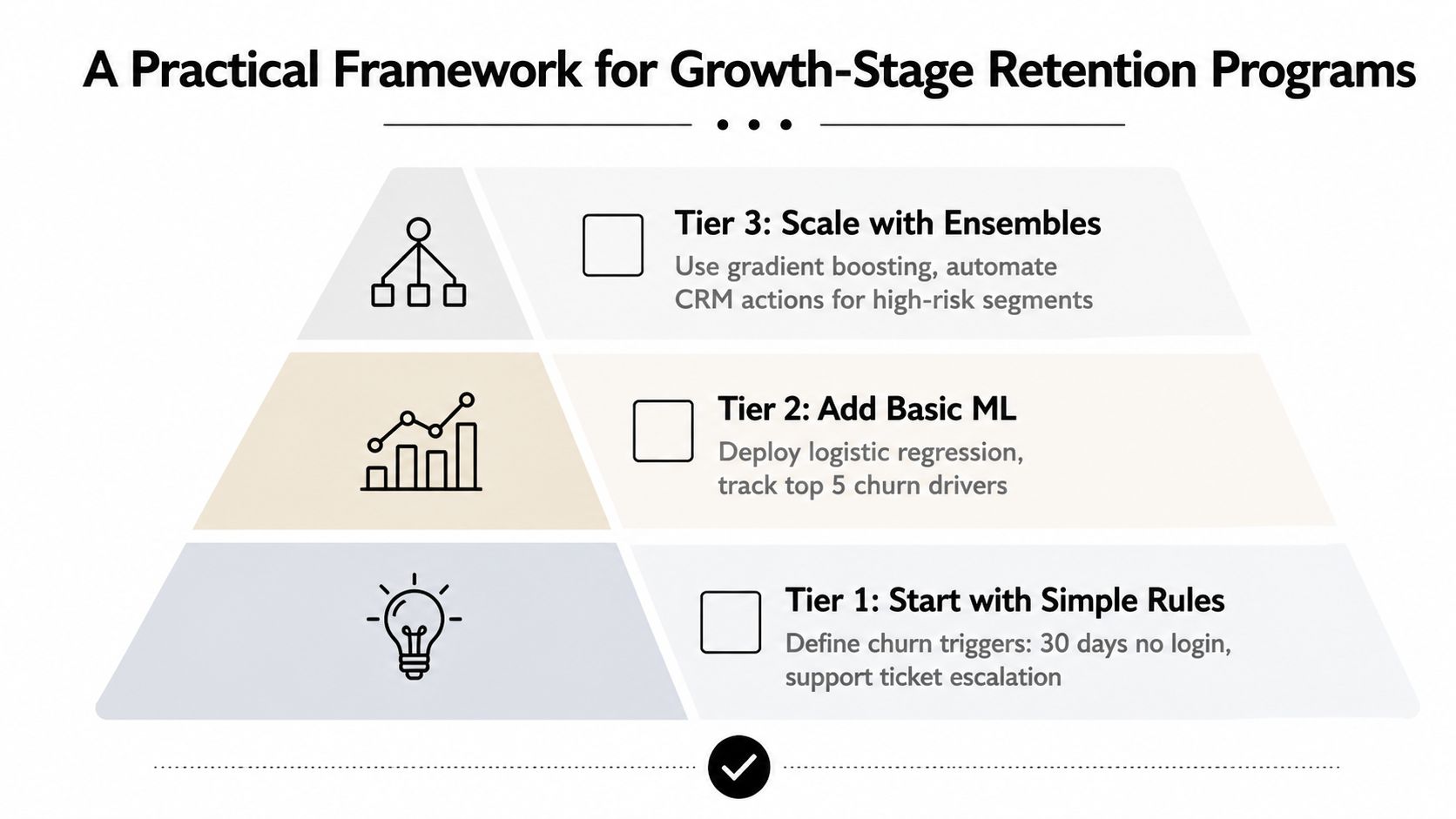 A Practical Framework for Growth-Stage Retention Programs

Tier 3: Scale with Ensembles
Use gradient boosting, automate CRM actions for high-risk segments

Tier 2: Add Basic ML
Deploy logistic regression, track top 5 churn drivers

Tier 1: Start with Simple Rules
Define churn triggers: 30 days no login, support ticket escalation